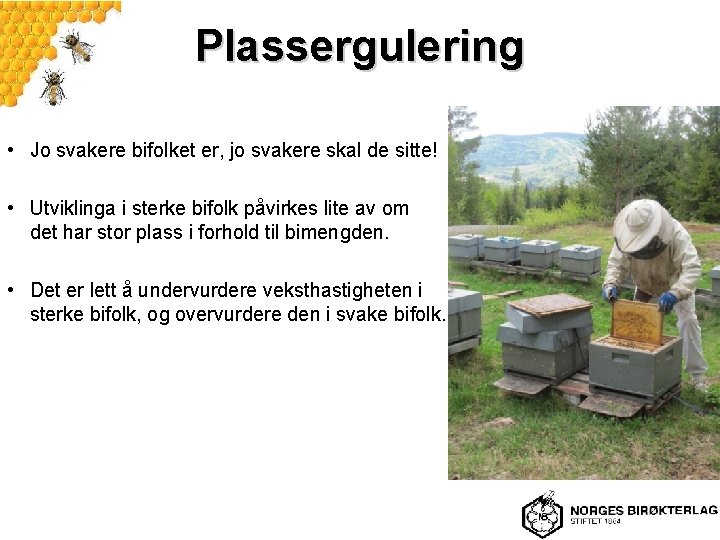 Plassergulering

• Jo svakere bifolket er, jo svakere skal de sitte!

• Utviklinga i sterke bifolk påvirkes lite av om det har stor plass i forhold til bimengden.

• Det er lett å undervurdere veksthastigheten i sterke bifolk, og overvurdere den i svake bifolk.

NORGES BIRØKTERLAG
STIFTET 1884